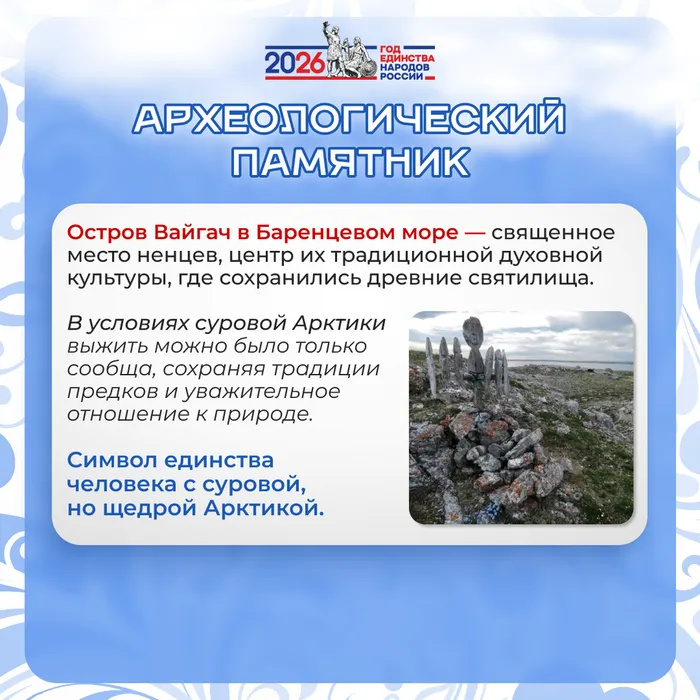 2026 ГОД ЕДИНСТВА НАРОДОВ РОССИИ

АРХЕОЛОГИЧЕСКИЙ ПАМЯТНИК

Остров Вайгач в Баренцевом море — священное место ненцев, центр их традиционной духовной культуры, где сохранились древние святилища.

В условиях суровой Арктики выжить можно было только сообща, сохраняя традиции предков и уважительное отношение к природе.

Символ единства человека с суровой, но щедрой Арктикой.